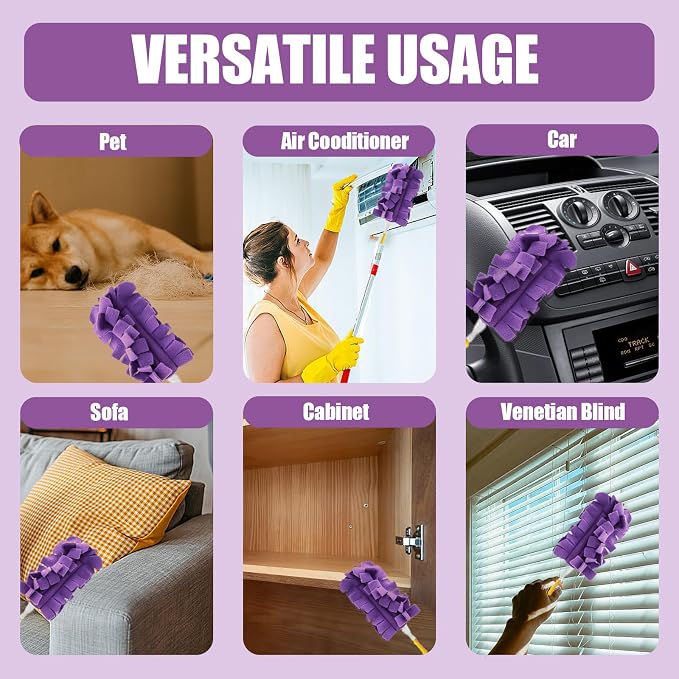 VERSATILE USAGE

Pet

Air Cooditioner

Car

TRACK

Sofa

Cabinet

Venetian Blind